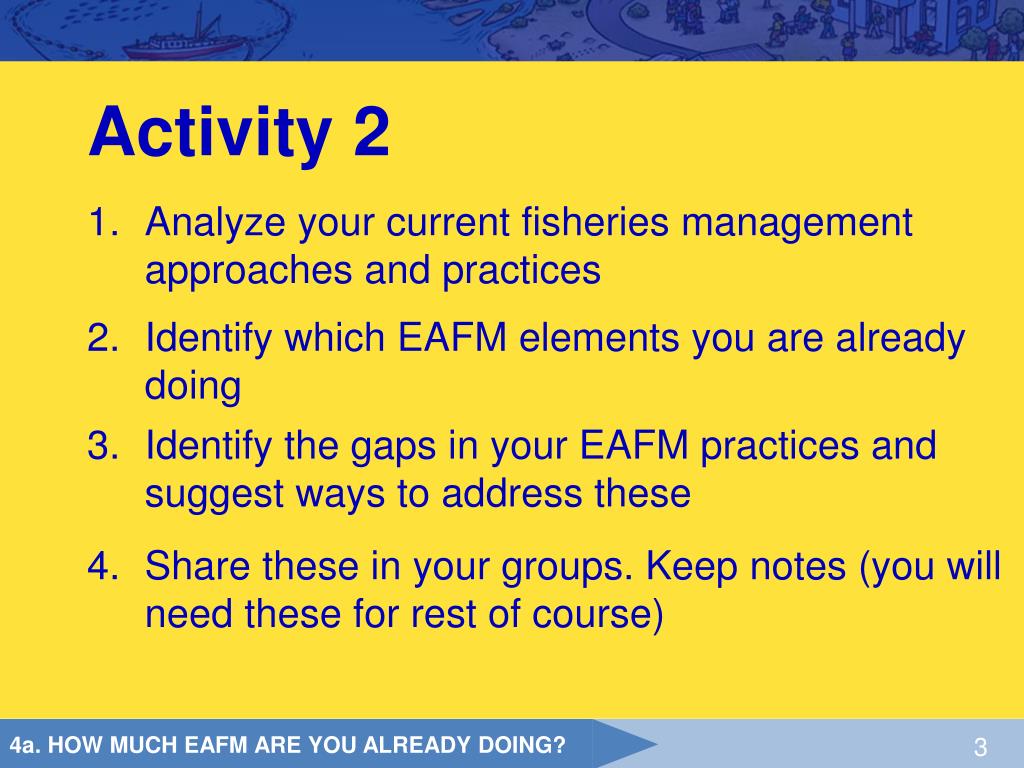 Activity 2

1. Analyze your current fisheries management approaches and practices

2. Identify which EAFM elements you are already doing

3. Identify the gaps in your EAFM practices and suggest ways to address these

4. Share these in your groups. Keep notes (you will need these for rest of course)

4a. HOW MUCH EAFM ARE YOU ALREADY DOING?

3